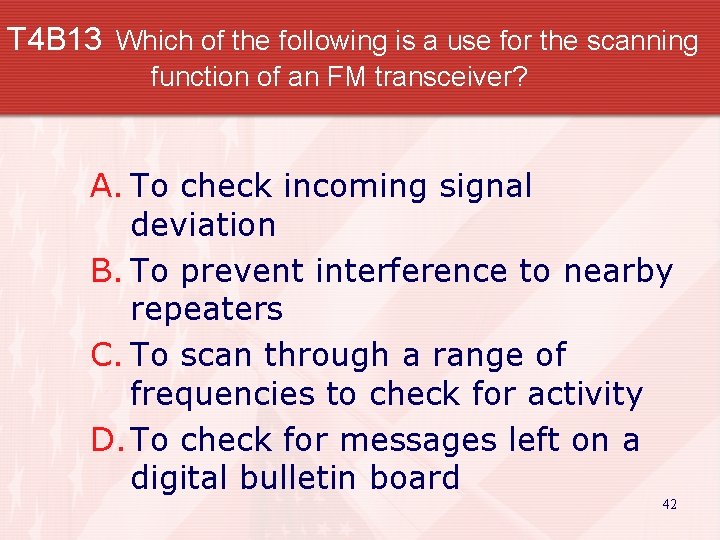 T4B13 Which of the following is a use for the scanning function of an FM transceiver?

A. To check incoming signal deviation
B. To prevent interference to nearby repeaters
C. To scan through a range of frequencies to check for activity
D. To check for messages left on a digital bulletin board

42